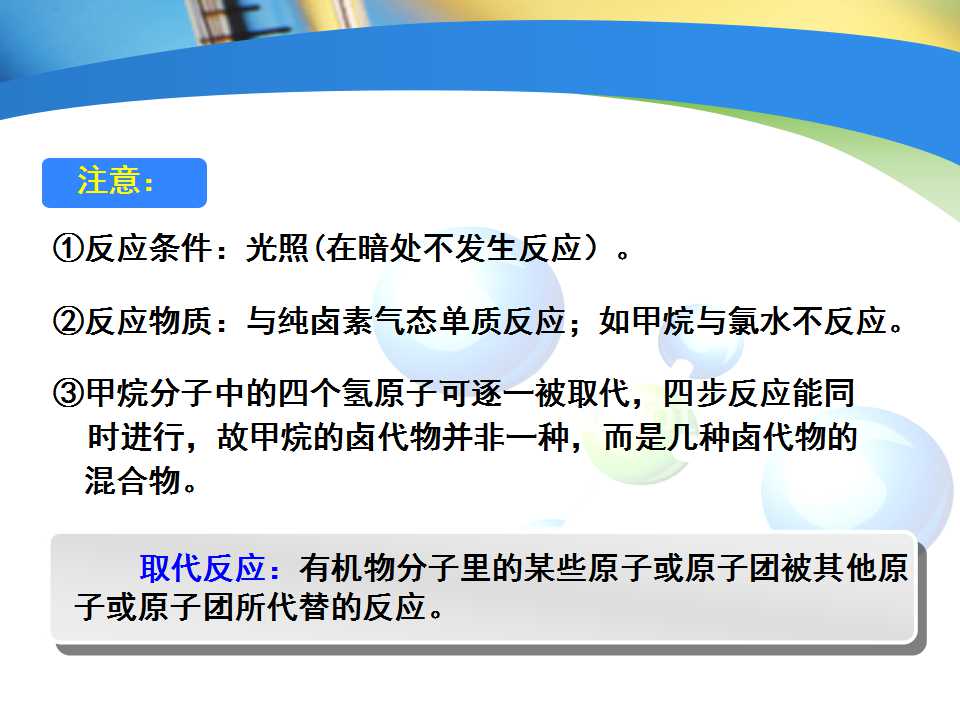 注意：

①反应条件：光照(在暗处不发生反应）。

②反应物质：与纯卤素气态单质反应；如甲烷与氯水不反应。

③甲烷分子中的四个氢原子可逐一被取代，四步反应能同时进行，故甲烷的卤代物并非一种，而是几种卤代物的混合物。

取代反应：有机物分子里的某些原子或原子团被其他原子或原子团所代替的反应。